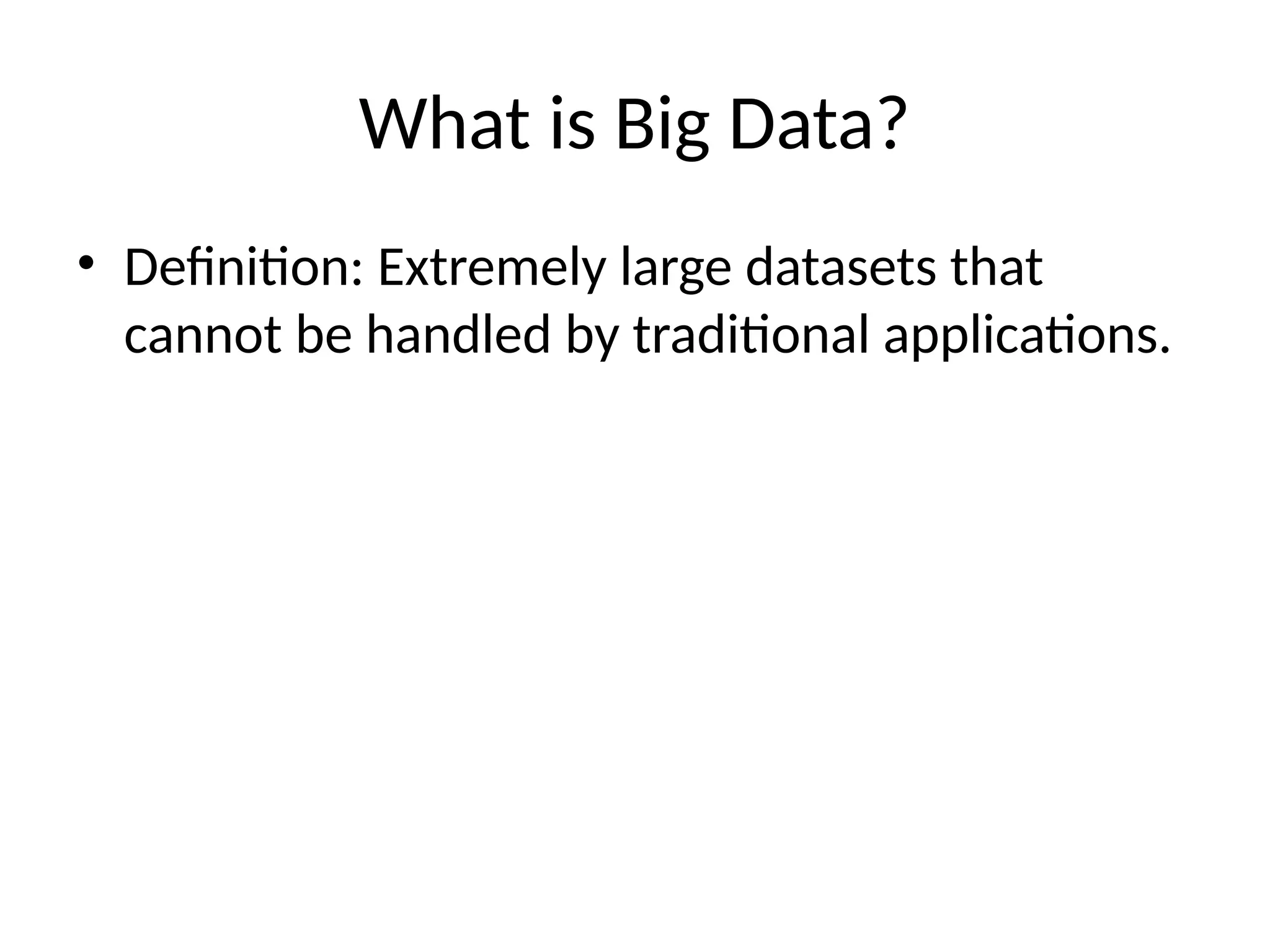 What is Big Data?

• Definition: Extremely large datasets that cannot be handled by traditional applications.